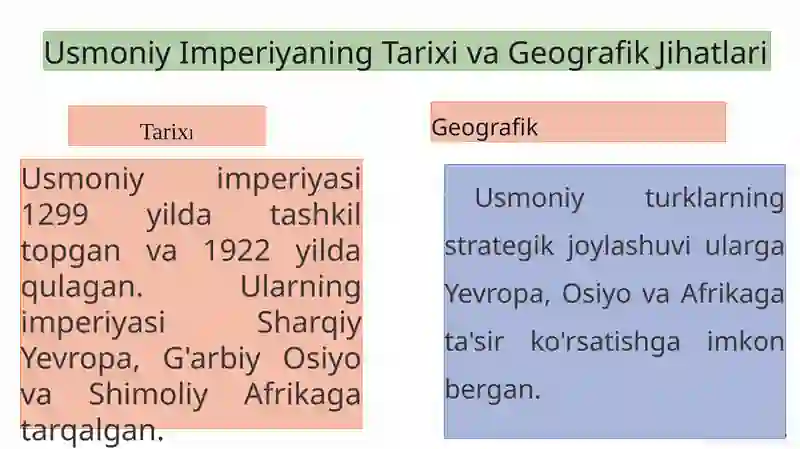 Usmoniy Imperiyaning Tarixi va Geografik Jihatlari

Tarixı

Usmoniy imperiyasi 1299 yilda tashkil topgan va 1922 yilda qulagan. Ularning imperiyasi Sharqiy Yevropa, G'arbiy Osiyo va Shimoliy Afrikaga tarqalgan.

Geografik

Usmoniy turklarning strategik joylashuvi ularga Yevropa, Osiyo va Afrikaga ta'sir ko'rsatishga imkon bergan.